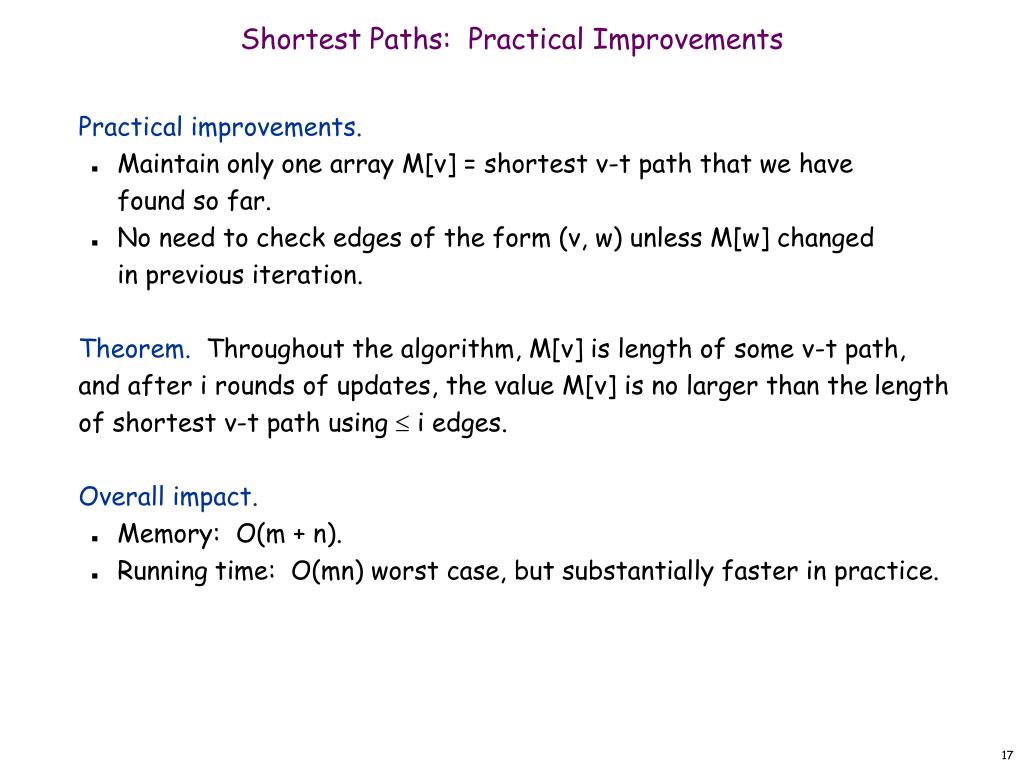 Shortest Paths: Practical Improvements

Practical improvements.
- Maintain only one array M[v] = shortest v-t path that we have found so far.
- No need to check edges of the form (v, w) unless M[w] changed in previous iteration.

Theorem. Throughout the algorithm, M[v] is length of some v-t path, and after i rounds of updates, the value M[v] is no larger than the length of shortest v-t path using $\leq$ i edges.

Overall impact.
- Memory: O(m + n).
- Running time: O(mn) worst case, but substantially faster in practice.

17